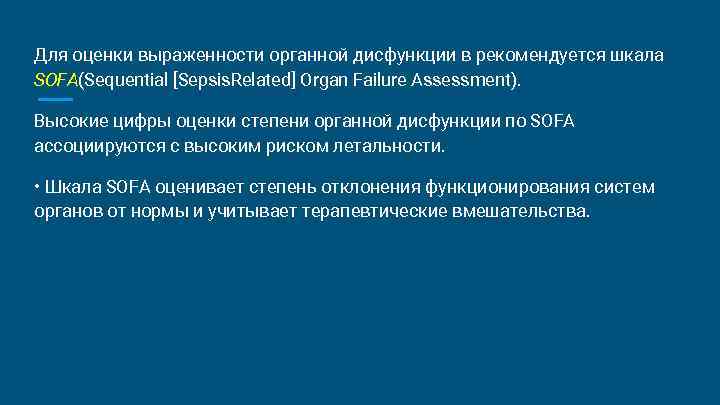 Для оценки выраженности органной дисфункции в рекомендуется шкала SOFA(Sequential [SepsisRelated] Organ Failure Assessment).

Высокие цифры оценки степени органной дисфункции по SOFA ассоциируются с высоким риском летальности.

• Шкала SOFA оценивает степень отклонения функционирования систем органов от нормы и учитывает терапевтические вмешательства.